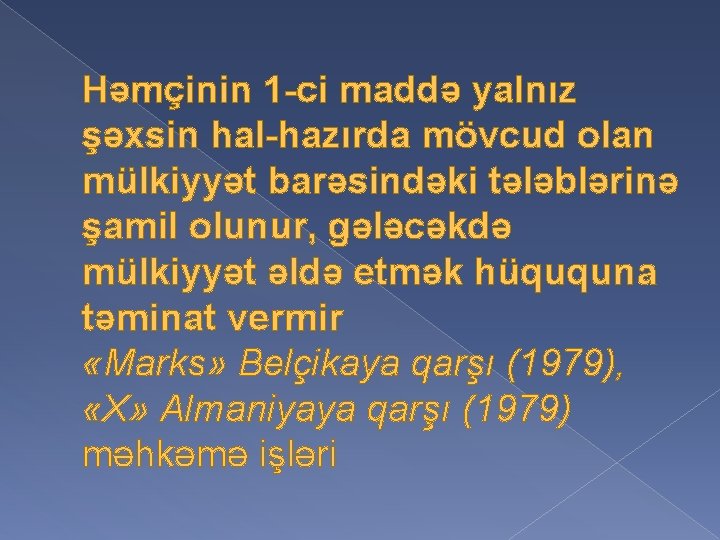 Həmçinin 1-ci maddə yalnız şəxsin hal-hazırda mövcud olan mülkiyyət barəsindəki tələblərinə şamil olunur, gələcəkdə mülkiyyət əldə etmək hüququna təminat vermir
«Marks» Belçikaya qarşı (1979), «X» Almaniyaya qarşı (1979) məhkəmə işləri